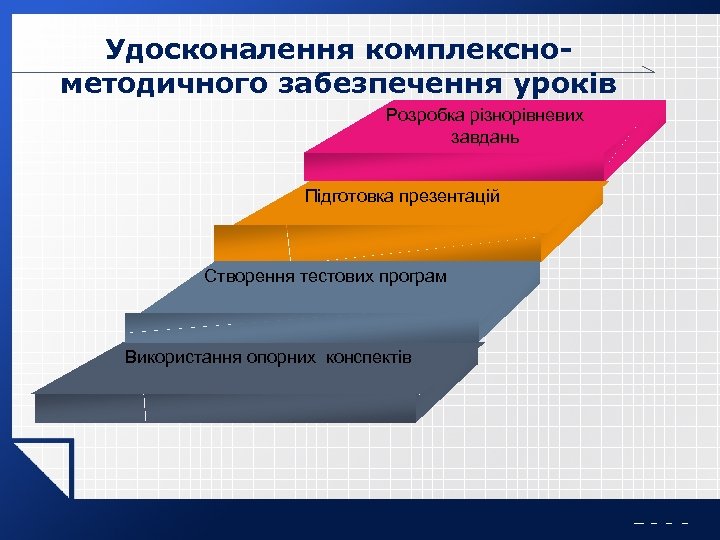 Удосконалення комплексно-методичного забезпечення уроків

Розробка різнорівневих завдань

Підготовка презентацій

Створення тестових програм

Використання опорних конспектів